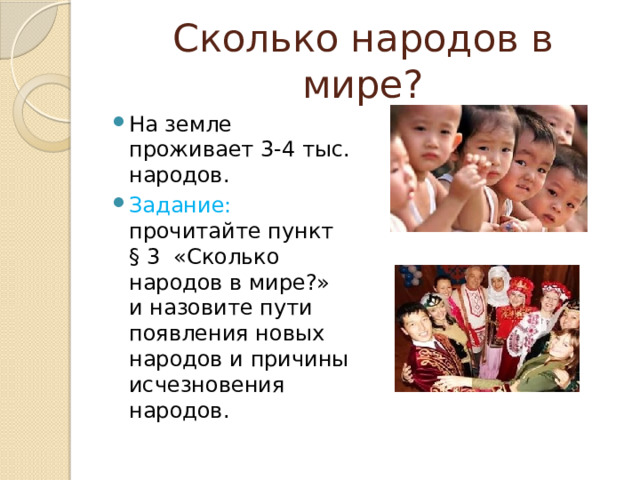 Сколько народов в мире?

На земле проживает 3-4 тыс. народов.

Задание: прочитайте пункт § 3 «Сколько народов в мире?» и назовите пути появления новых народов и причины исчезновения народов.